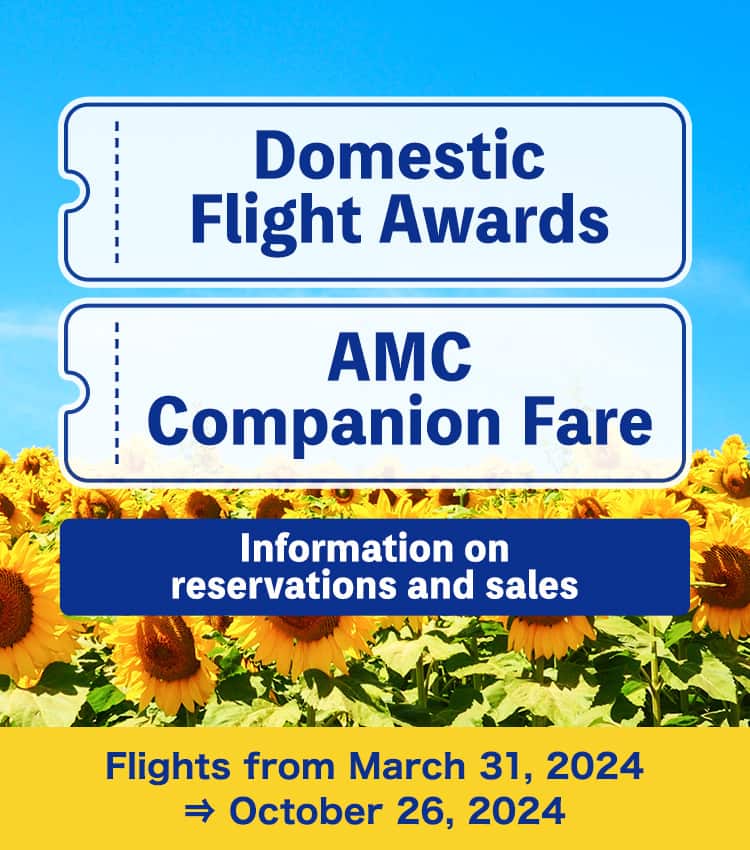 Domestic Flight Awards

AMC Companion Fare

Information on reservations and sales

Flights from March 31, 2024
⇒ October 26, 2024